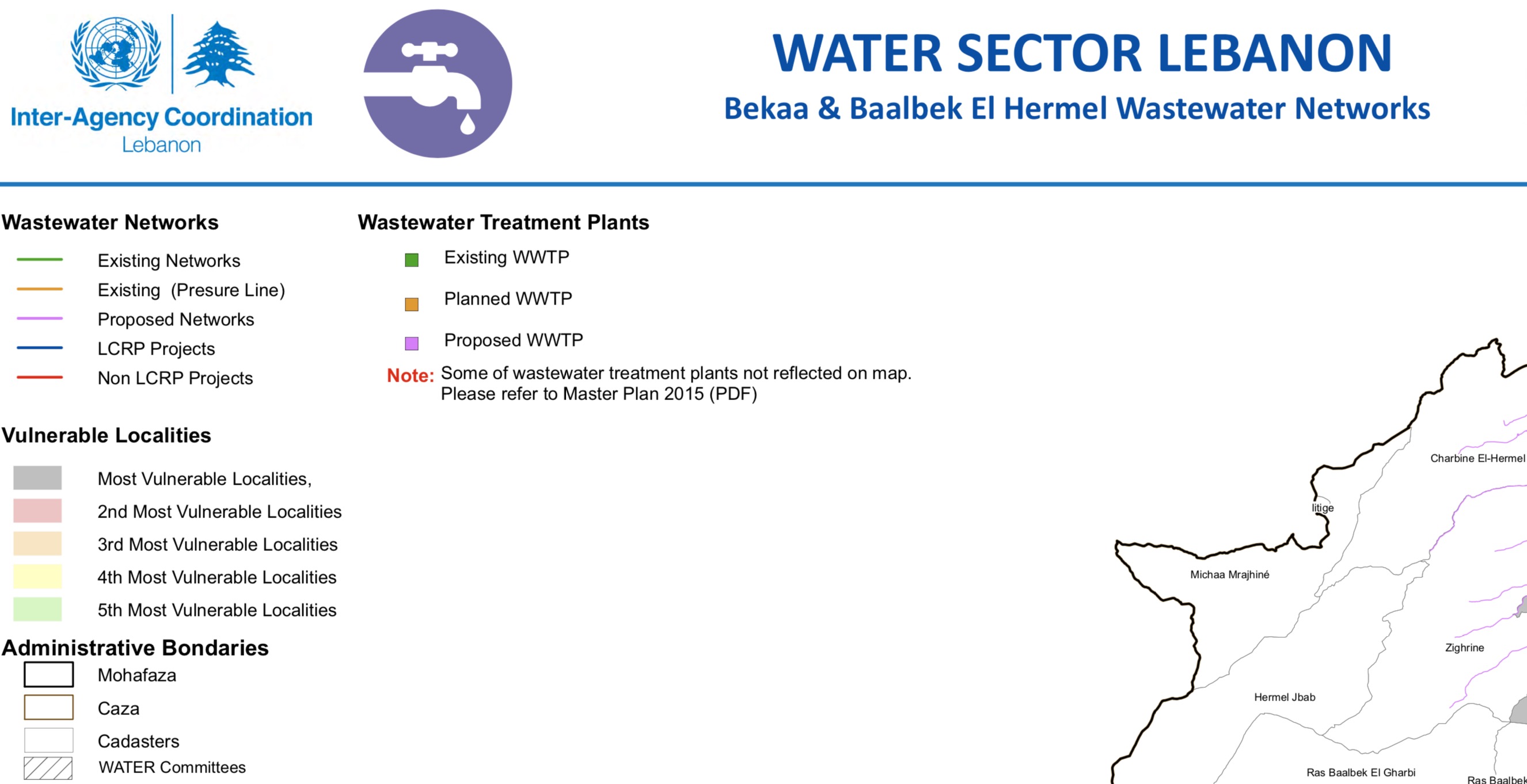 Inter-Agency Coordination
Lebanon

WATER SECTOR LEBANON
Bekaa & Baalbek El Hermel Wastewater Networks

Wastewater Networks
Existing Networks
Existing (Presure Line)
Proposed Networks
LCRP Projects
Non LCRP Projects

Wastewater Treatment Plants
Existing WWTP
Planned WWTP
Proposed WWTP
Note: Some of wastewater treatment plants not reflected on map. Please refer to Master Plan 2015 (PDF)

Vulnerable Localities
Most Vulnerable Localities,
2nd Most Vulnerable Localities
3rd Most Vulnerable Localities
4th Most Vulnerable Localities
5th Most Vulnerable Localities

Administrative Bondaries
Mohafaza
Caza
Cadasters
WATER Committees

Charbine El-Hermel
litige
Michaa Mrajhiné
Zighrine
Hermel Jbab
Ras Baalbek El Gharbi
Ras Baalbek